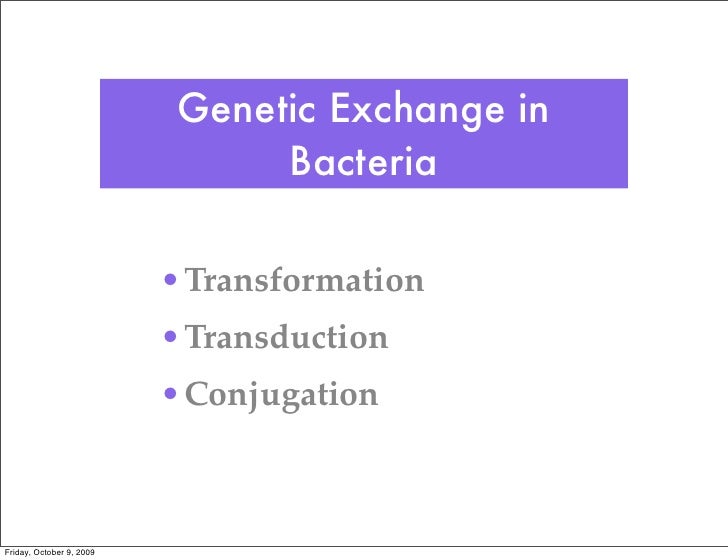 Genetic Exchange in Bacteria

• Transformation
• Transduction
• Conjugation

Friday, October 9, 2009